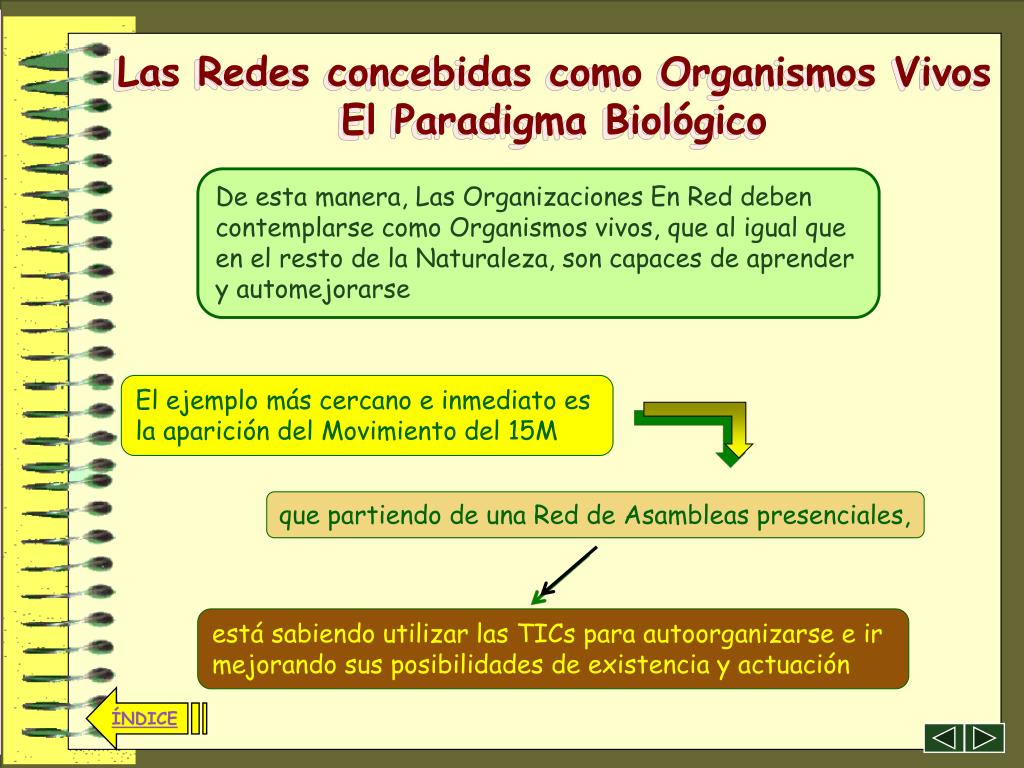 Las Redes concebidas como Organismos Vivos
El Paradigma Biológico

De esta manera, Las Organizaciones En Red deben contemplarse como Organismos vivos, que al igual que en el resto de la Naturaleza, son capaces de aprender y automejorarse

El ejemplo más cercano e inmediato es la aparición del Movimiento del 15M

que partiendo de una Red de Asambleas presenciales,

está sabiendo utilizar las TICs para autoorganizarse e ir mejorando sus posibilidades de existencia y actuación

ÍNDICE